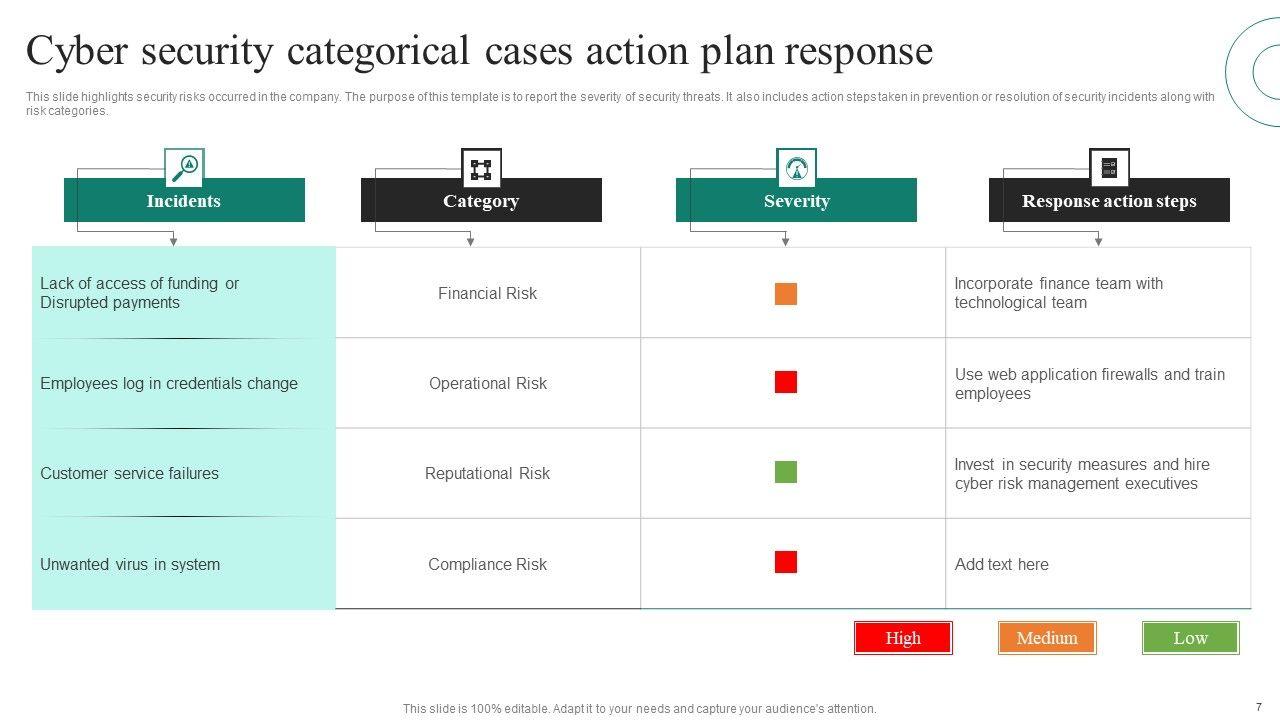 Cyber security categorical cases action plan response

This slide highlights security risks occurred in the company. The purpose of this template is to report the severity of security threats. It also includes action steps taken in prevention or resolution of security incidents along with risk categories.

| Incidents | Category | Severity | Response action steps |
|---|---|---|---|
| Lack of access of funding or Disrupted payments | Financial Risk | | Incorporate finance team with technological team |
| Employees log in credentials change | Operational Risk | | Use web application firewalls and train employees |
| Customer service failures | Reputational Risk | | Invest in security measures and hire cyber risk management executives |
| Unwanted virus in system | Compliance Risk | | Add text here |

High Medium Low

This slide is 100% editable. Adapt it to your needs and capture your audience's attention.

7